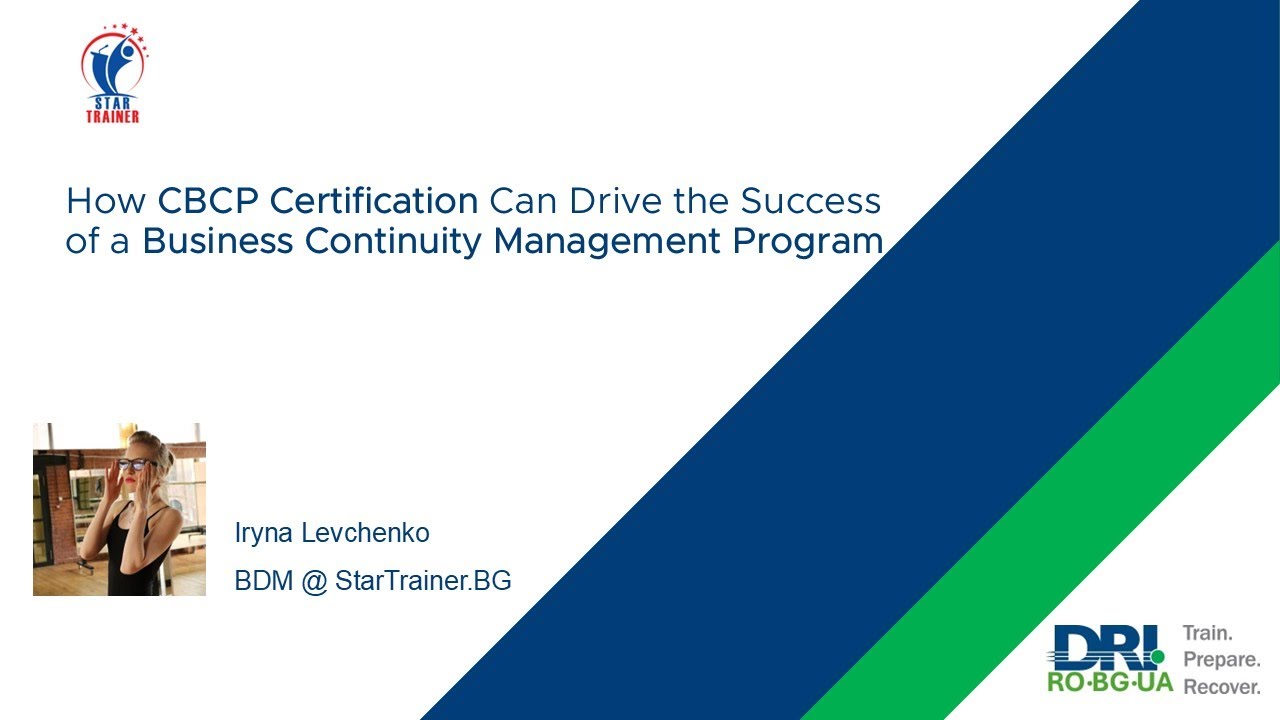 STAR TRAINER

How CBCP Certification Can Drive the Success of a Business Continuity Management Program

Iryna Levchenko

BDM @ StarTrainer.BG

DRI RO·BG·UA

Train.
Prepare.
Recover.